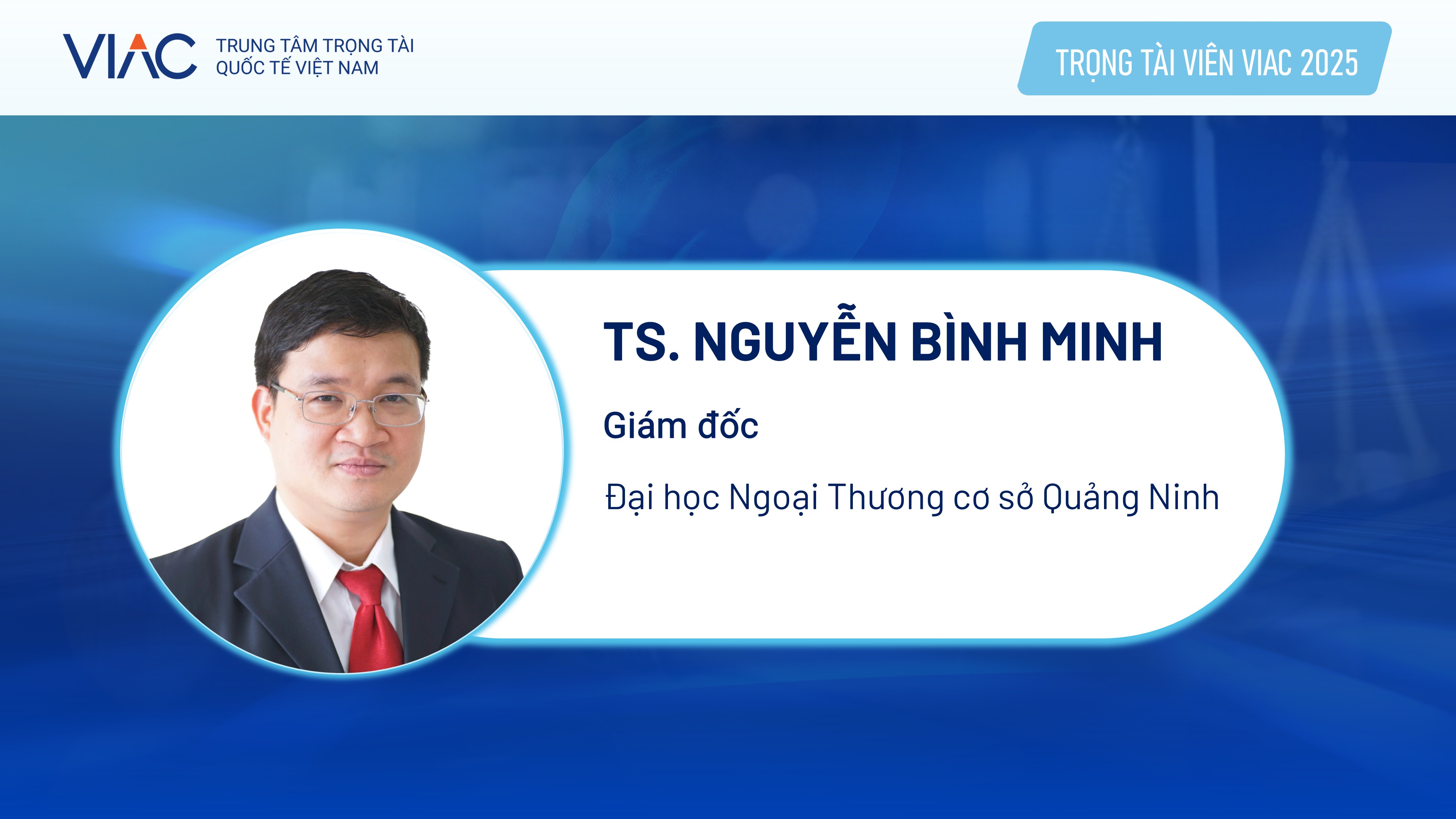 VIAC TRUNG TÂM TRỌNG TÀI QUỐC TẾ VIỆT NAM

TRỌNG TÀI VIÊN VIAC 2025

TS. NGUYỄN BÌNH MINH

Giám đốc

Đại học Ngoại Thương cơ sở Quảng Ninh